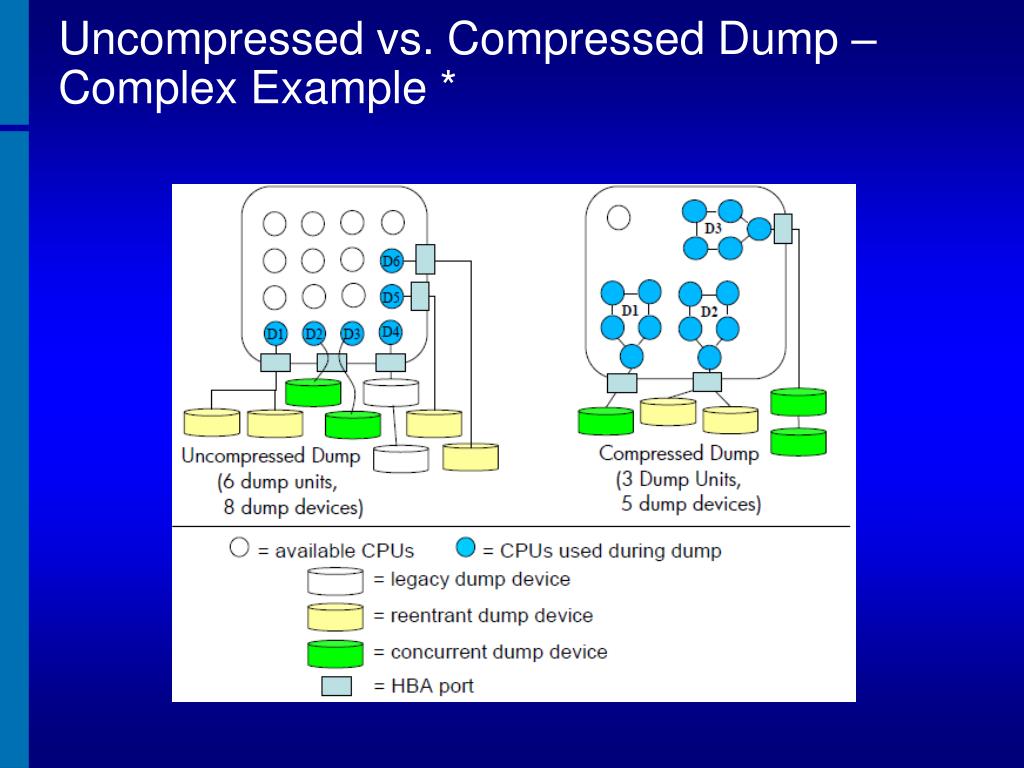 Uncompressed vs. Compressed Dump – Complex Example *

D6
D5
D1 D2 D3 D4

Uncompressed Dump
(6 dump units,
8 dump devices)

D3
D1
D2

Compressed Dump
(3 Dump Units,
5 dump devices)

= available CPUs = CPUs used during dump
= legacy dump device
= reentrant dump device
= concurrent dump device
= HBA port